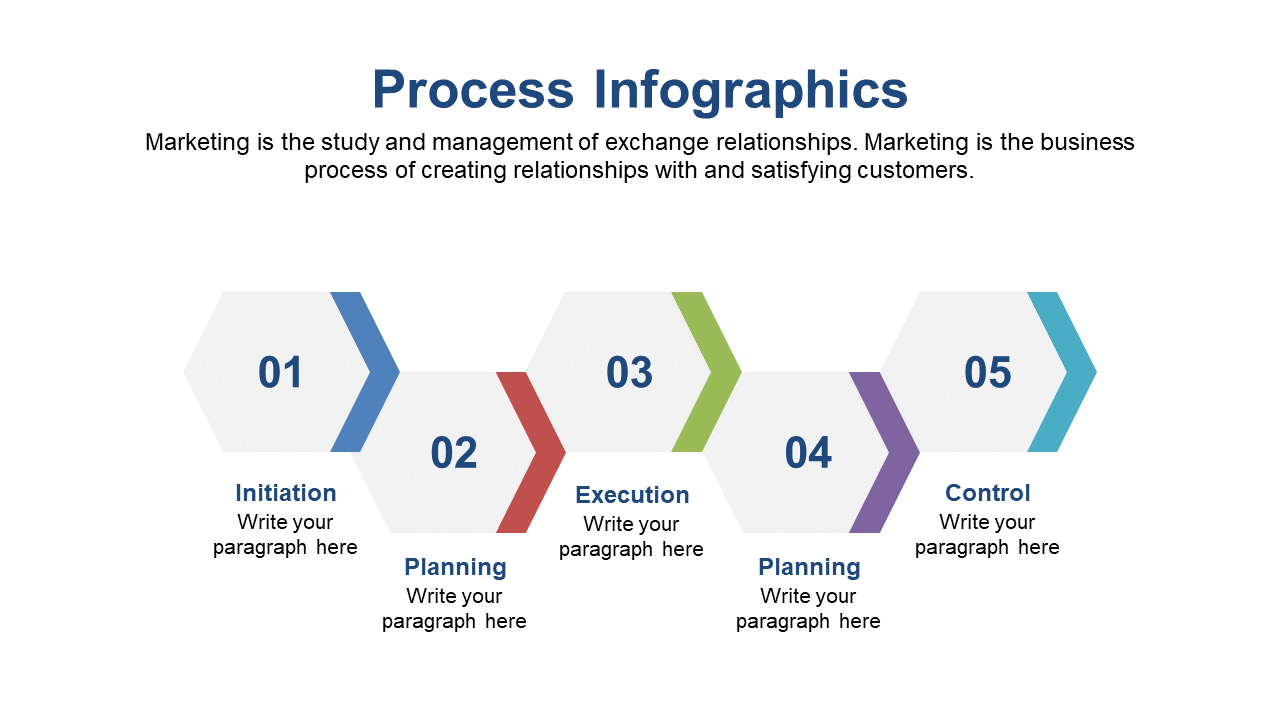 Process Infographics

Marketing is the study and management of exchange relationships. Marketing is the business process of creating relationships with and satisfying customers.

01

Initiation
Write your paragraph here

02

Planning
Write your paragraph here

03

Execution
Write your paragraph here

04

Planning
Write your paragraph here

05

Control
Write your paragraph here